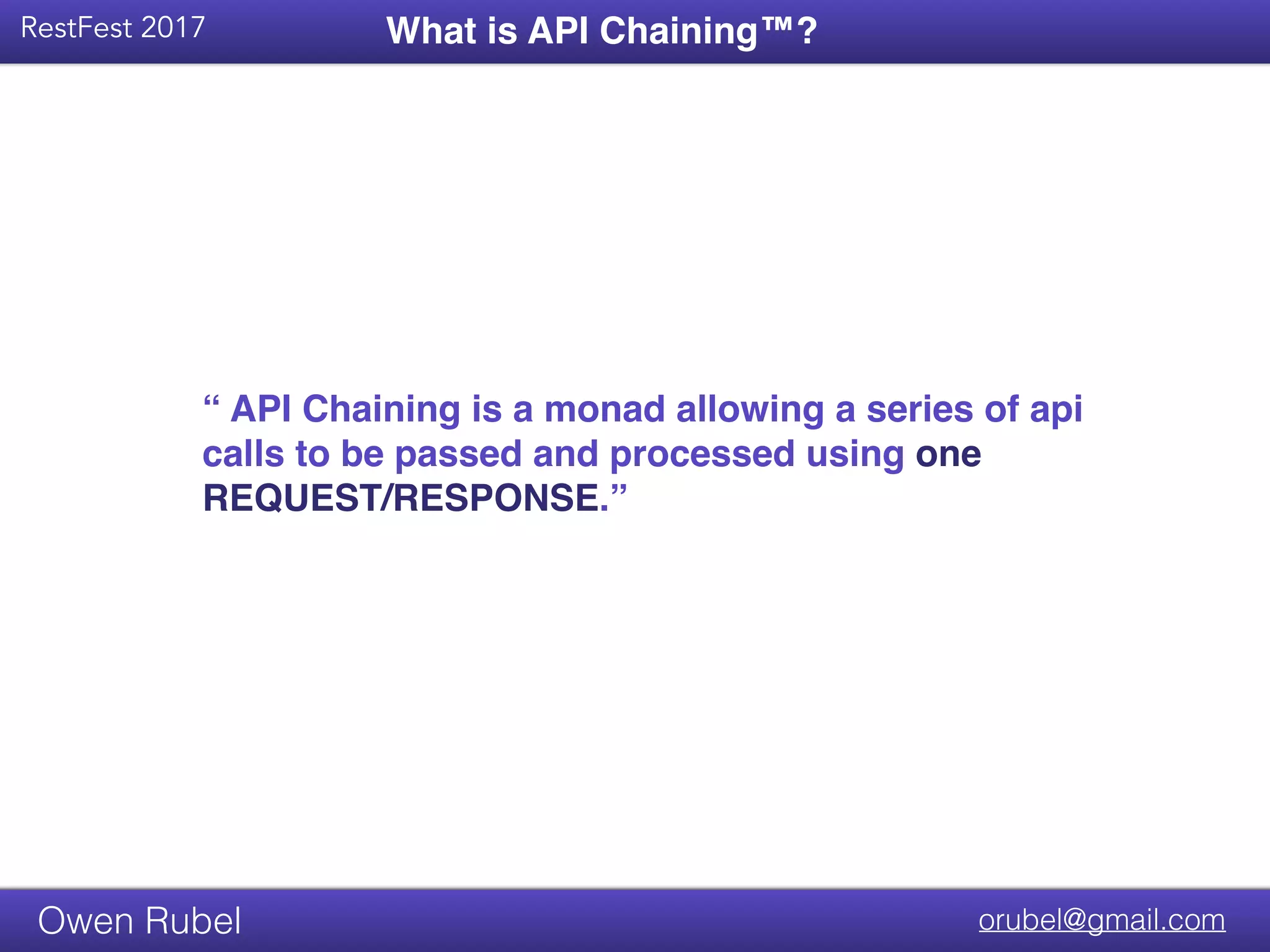 RestFest 2017

What is API Chaining™?

“ API Chaining is a monad allowing a series of api calls to be passed and processed using one REQUEST/RESPONSE.”

Owen Rubel

orubel@gmail.com